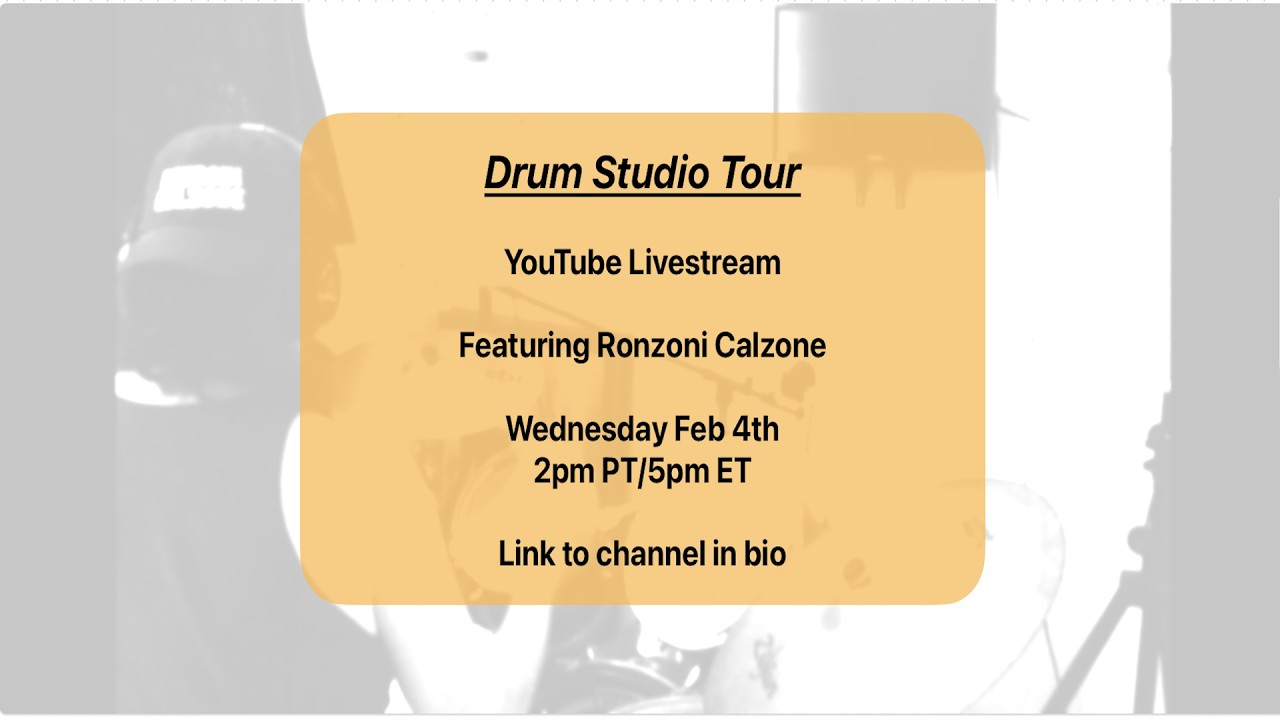 Drum Studio Tour

YouTube Livestream

Featuring Ronzoni Calzone

Wednesday Feb 4th
2pm PT/5pm ET

Link to channel in bio